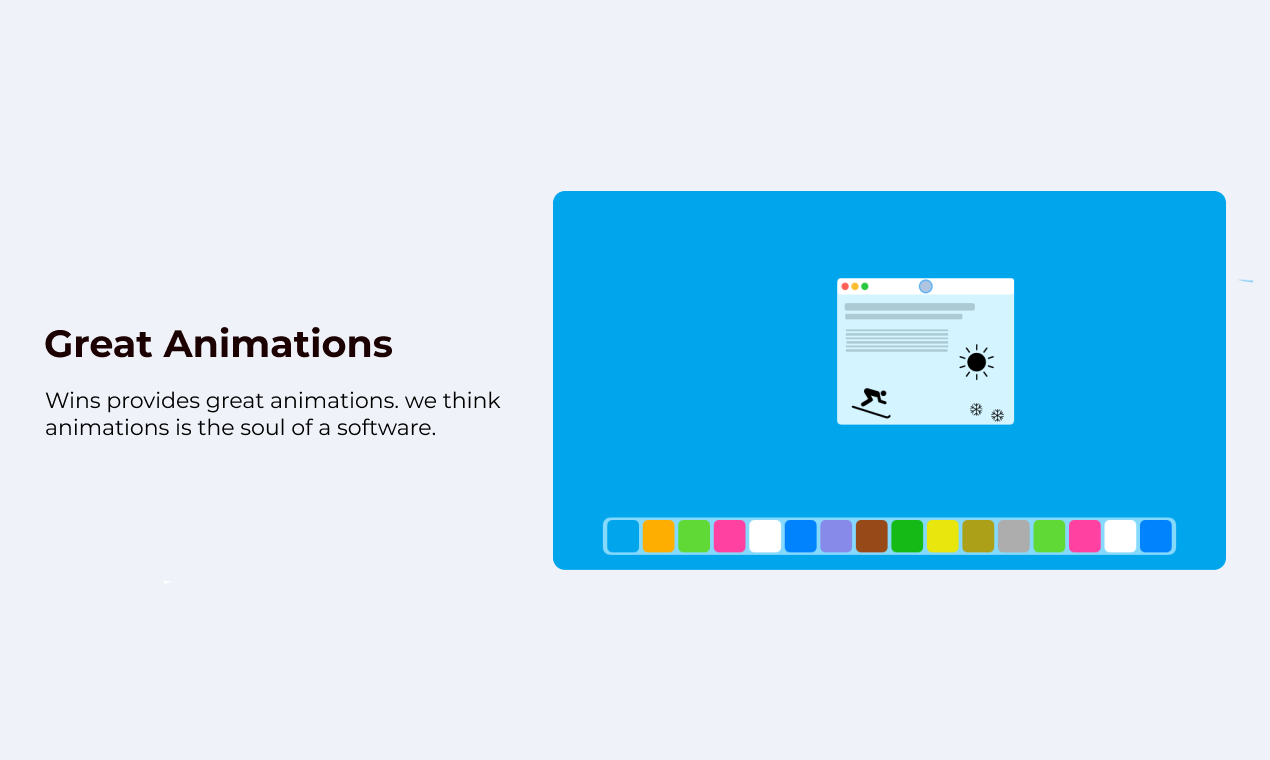 Great Animations

Wins provides great animations. we think animations is the soul of a software.